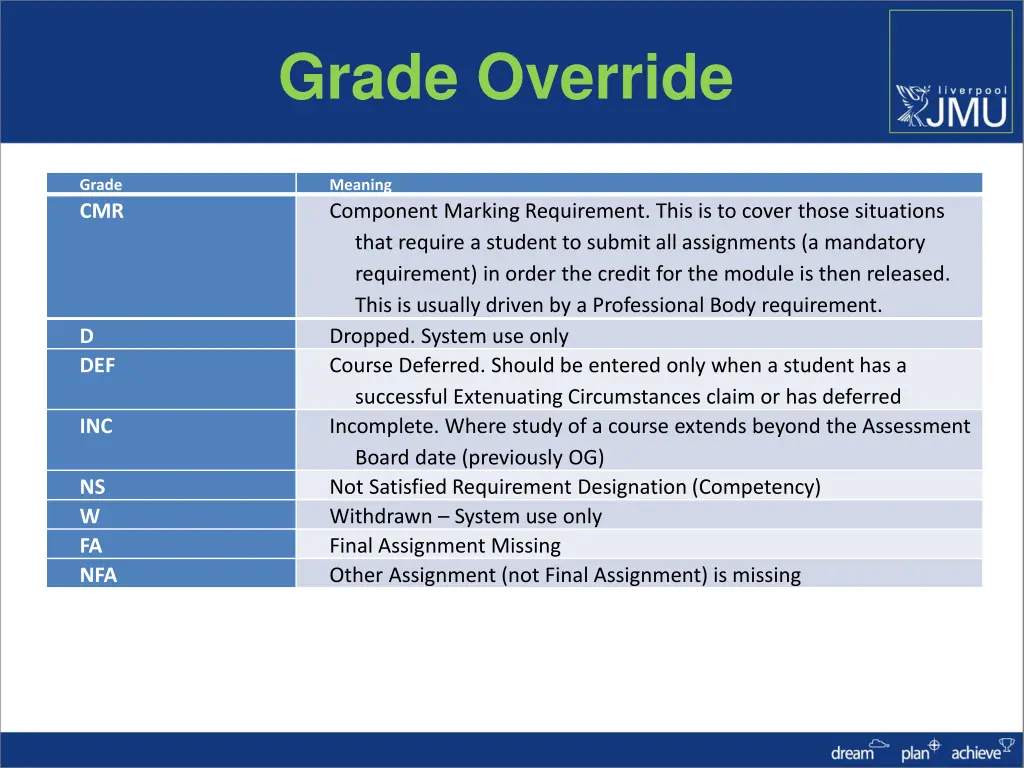 Grade Override

liverpool JMU

| Grade | Meaning |
|---|---|
| CMR | Component Marking Requirement. This is to cover those situations that require a student to submit all assignments (a mandatory requirement) in order the credit for the module is then released. This is usually driven by a Professional Body requirement. |
| D | Dropped. System use only |
| DEF | Course Deferred. Should be entered only when a student has a successful Extenuating Circumstances claim or has deferred |
| INC | Incomplete. Where study of a course extends beyond the Assessment Board date (previously OG) |
| NS | Not Satisfied Requirement Designation (Competency) |
| W | Withdrawn – System use only |
| FA | Final Assignment Missing |
| NFA | Other Assignment (not Final Assignment) is missing |

dream plan achieve